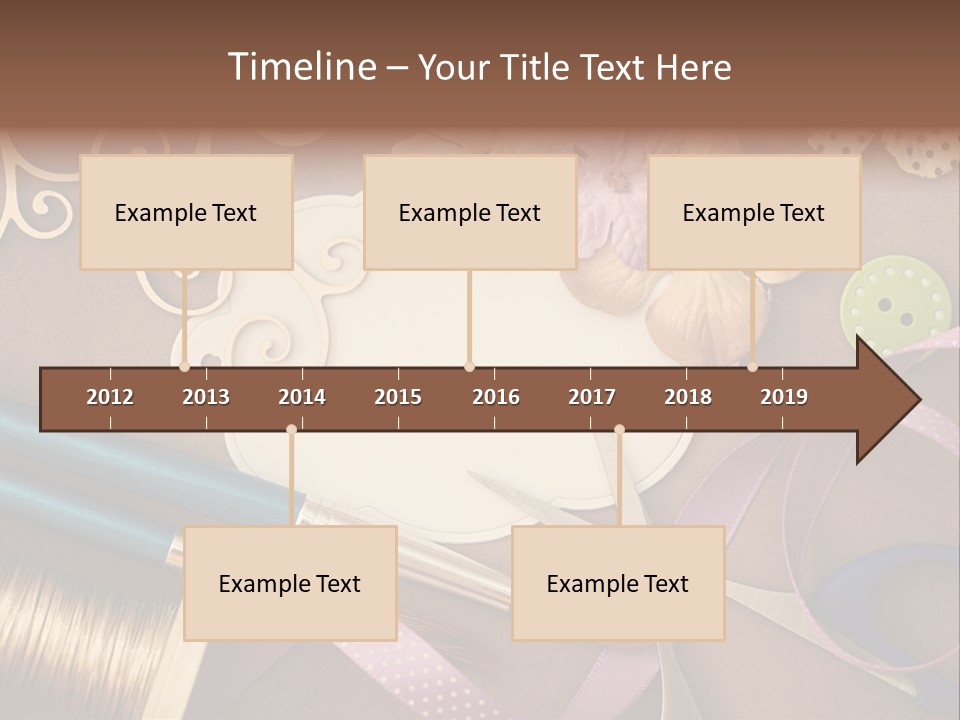 Timeline – Your Title Text Here

Example Text

Example Text

Example Text

2012 2013 2014 2015 2016 2017 2018 2019

Example Text

Example Text